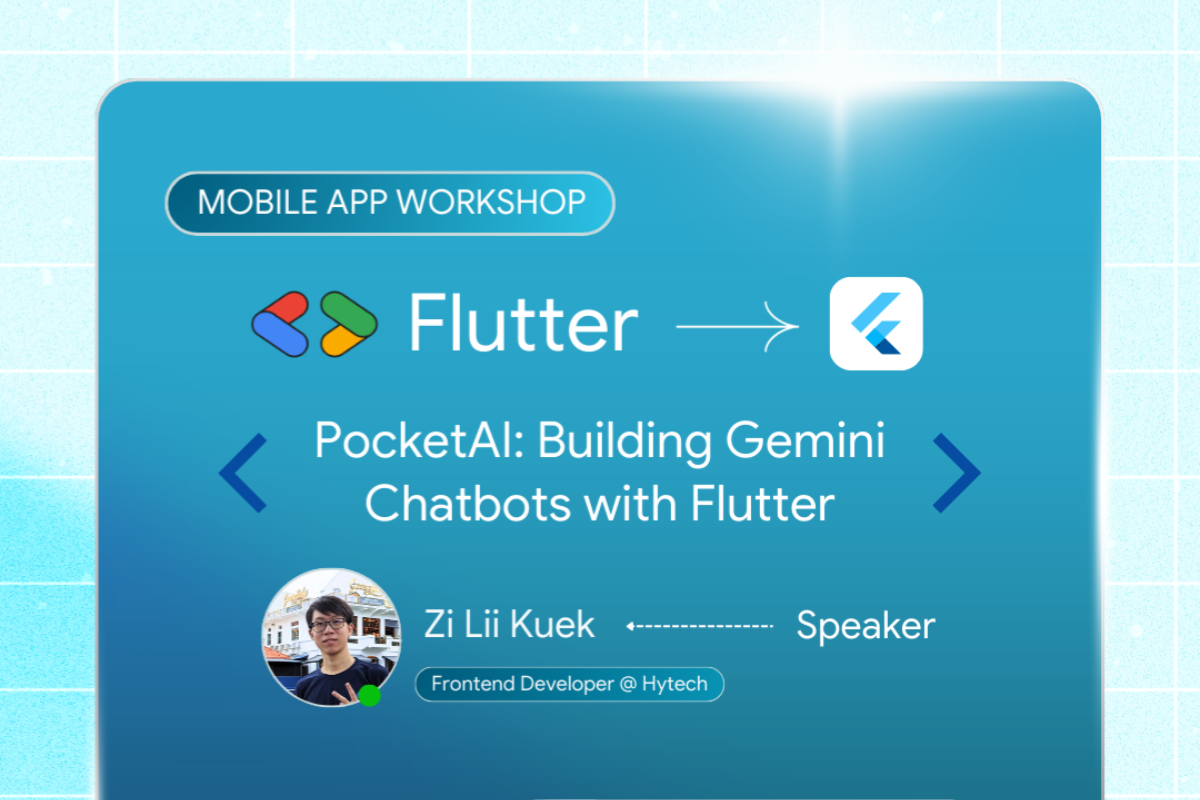 MOBILE APP WORKSHOP

Flutter

PocketAI: Building Gemini Chatbots with Flutter

Zi Lii Kuek

Speaker

Frontend Developer @ Hytech